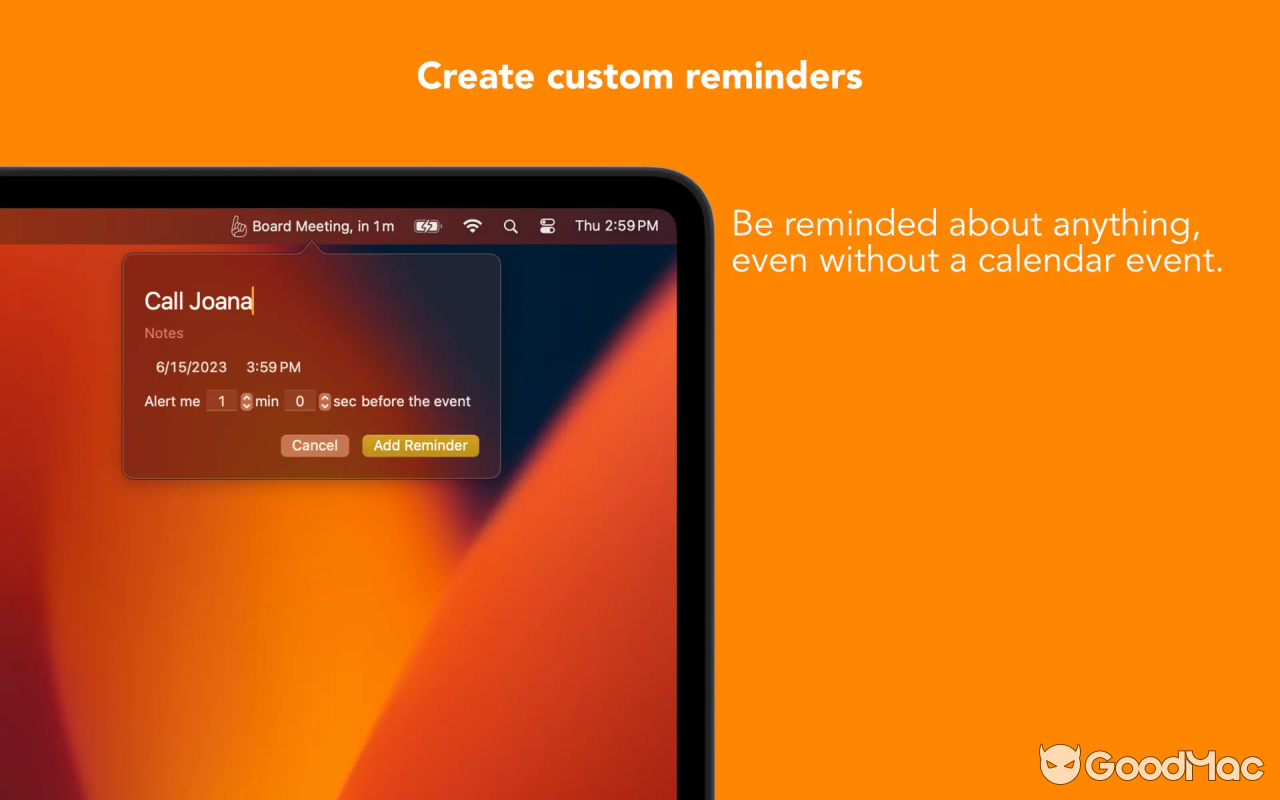 Create custom reminders

Board Meeting, in 1m

Thu 2:59 PM

Call Joana

Notes

6/15/2023 3:59 PM

Alert me 1 min 0 sec before the event

Cancel Add Reminder

Be reminded about anything, even without a calendar event.

GoodMac